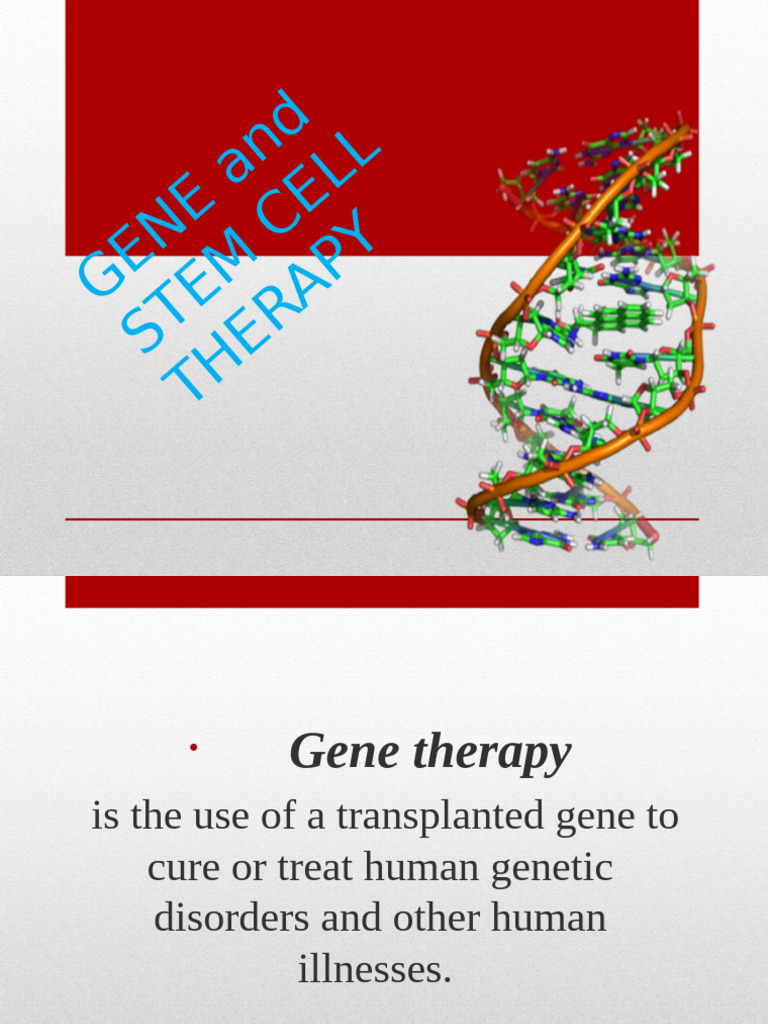 GENE and STEM CELL THERAPY

• Gene therapy

is the use of a transplanted gene to cure or treat human genetic disorders and other human illnesses.